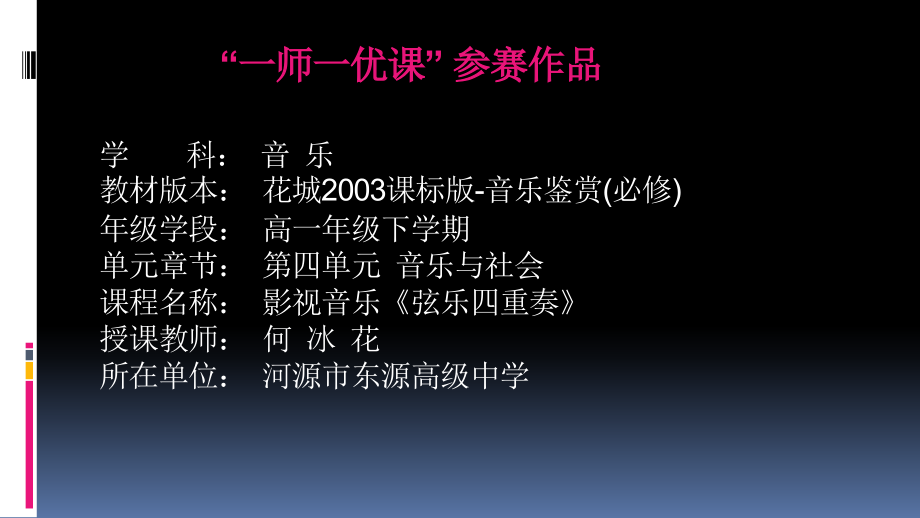 “一师一优课” 参赛作品

学　　科：　音 乐
教材版本：　花城2003课标版-音乐鉴赏(必修)
年级学段：　高一年级下学期
单元章节：　第四单元 音乐与社会
课程名称：　影视音乐《弦乐四重奏》
授课教师：　何 冰 花
所在单位：　河源市东源高级中学